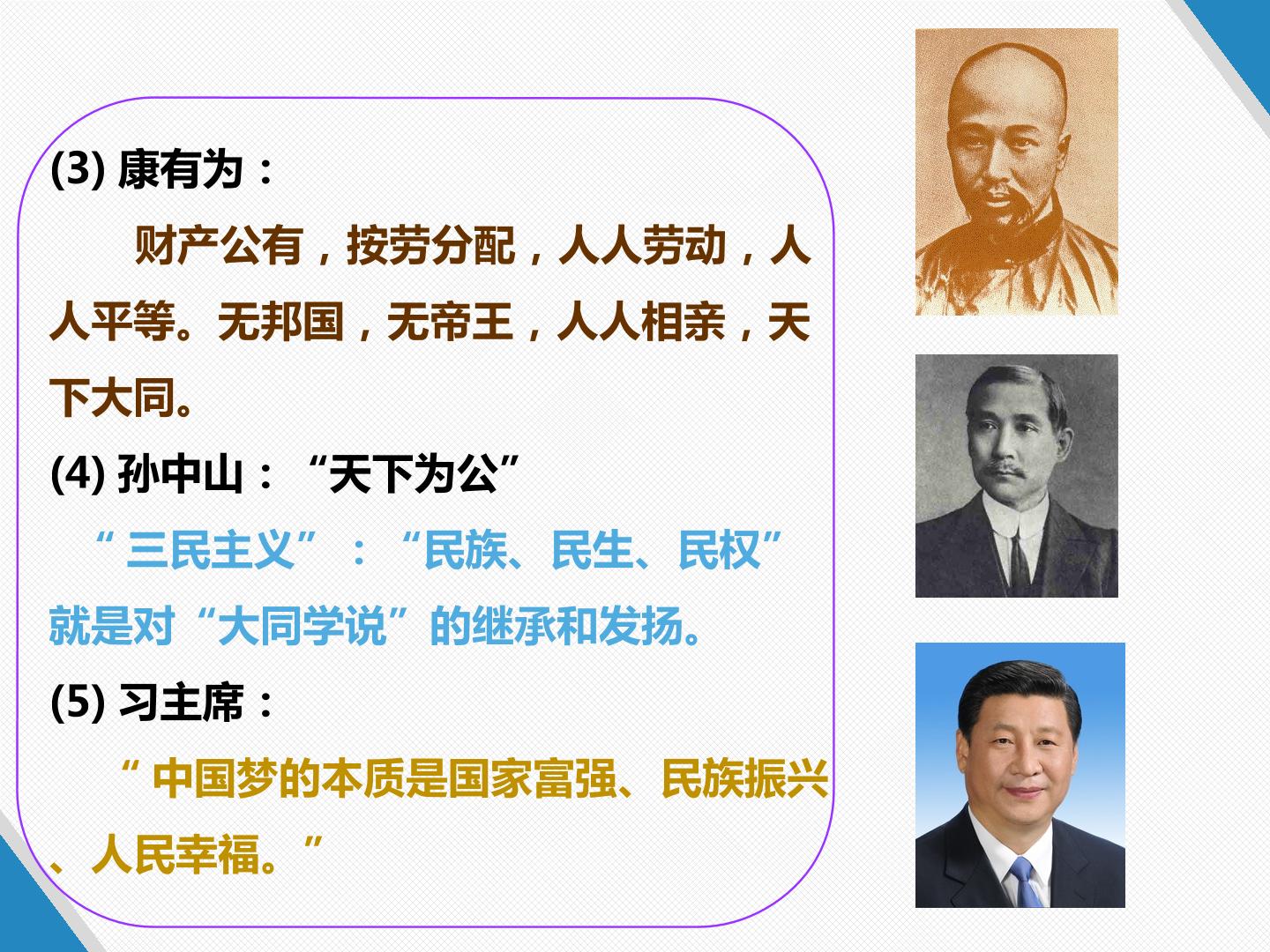 (3) 康有为：

财产公有，按劳分配，人人劳动，人人平等。无邦国，无帝王，人人相亲，天下大同。

(4) 孙中山：“天下为公”

“三民主义”：“民族、民生、民权”就是对“大同学说”的继承和发扬。

(5) 习主席：

“中国梦的本质是国家富强、民族振兴、人民幸福。”